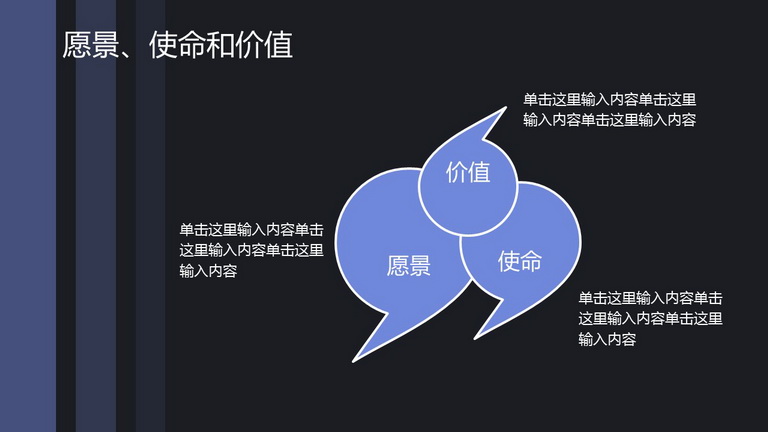 愿景、使命和价值

单击这里输入内容单击这里输入内容单击这里输入内容

价值

单击这里输入内容单击这里输入内容单击这里输入内容

愿景

使命

单击这里输入内容单击这里输入内容单击这里输入内容